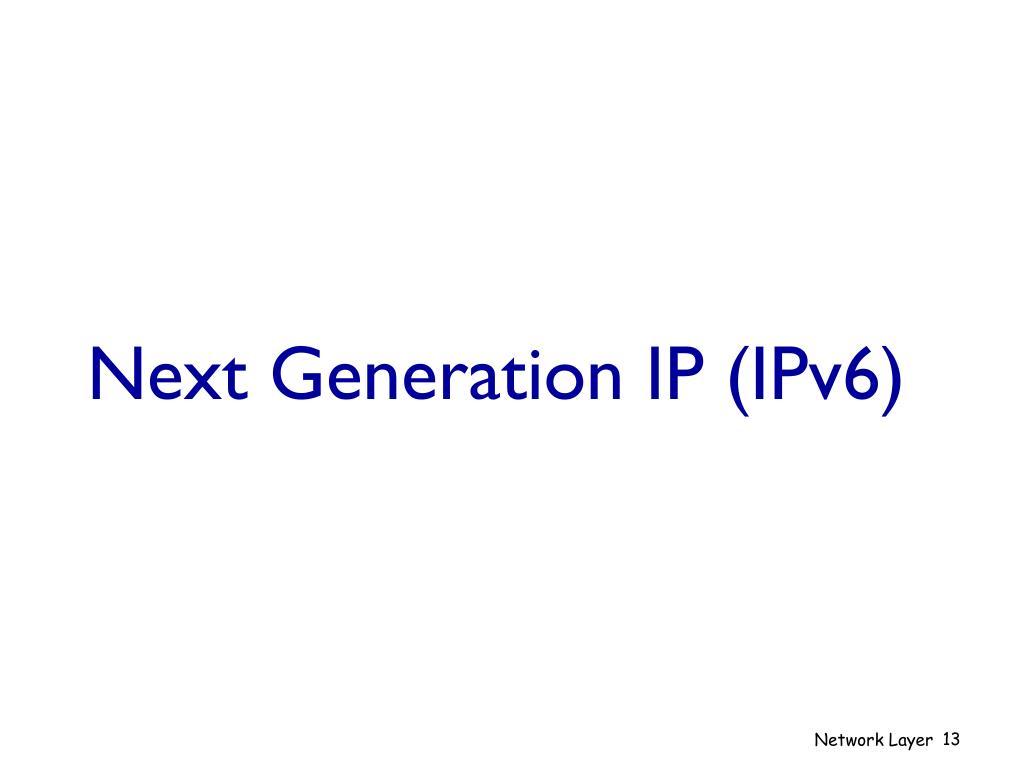 Next Generation IP (IPv6)

Network Layer 13